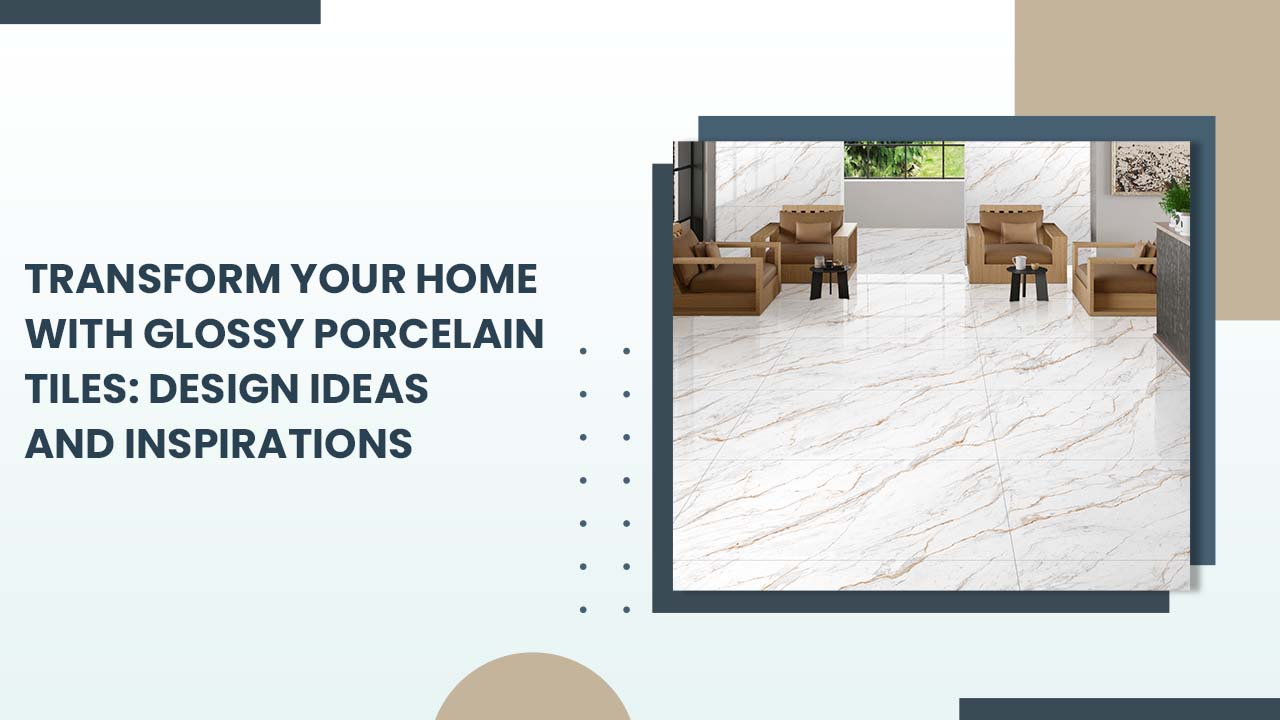 TRANSFORM YOUR HOME WITH GLOSSY PORCELAIN TILES: DESIGN IDEAS AND INSPIRATIONS